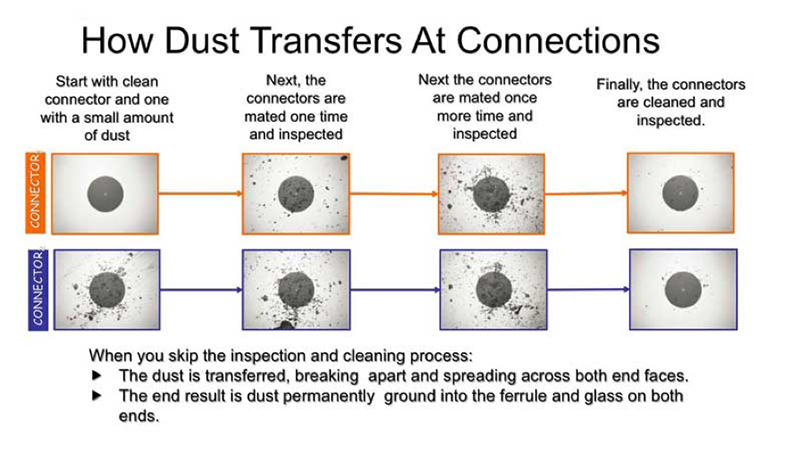 How Dust Transfers At Connections

Start with clean connector and one with a small amount of dust

Next, the connectors are mated one time and inspected

Next the connectors are mated once more time and inspected

Finally, the connectors are cleaned and inspected.

CONNECTOR

CONNECTOR

When you skip the inspection and cleaning process:
▶ The dust is transferred, breaking apart and spreading across both end faces.
▶ The end result is dust permanently ground into the ferrule and glass on both ends.